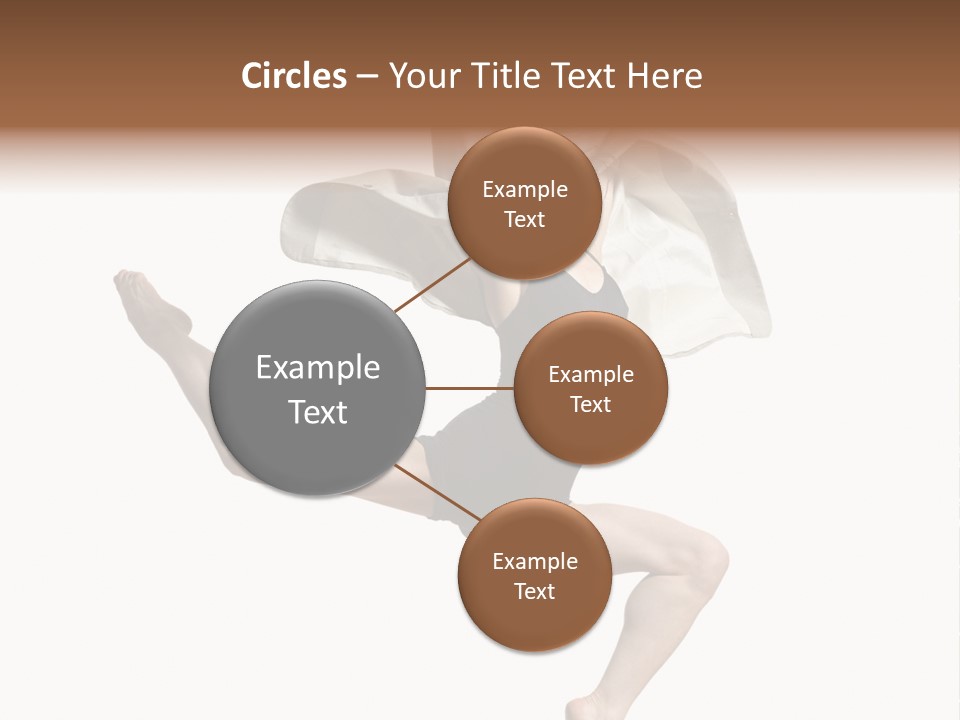 Circles – Your Title Text Here

Example Text

Example Text

Example Text

Example Text